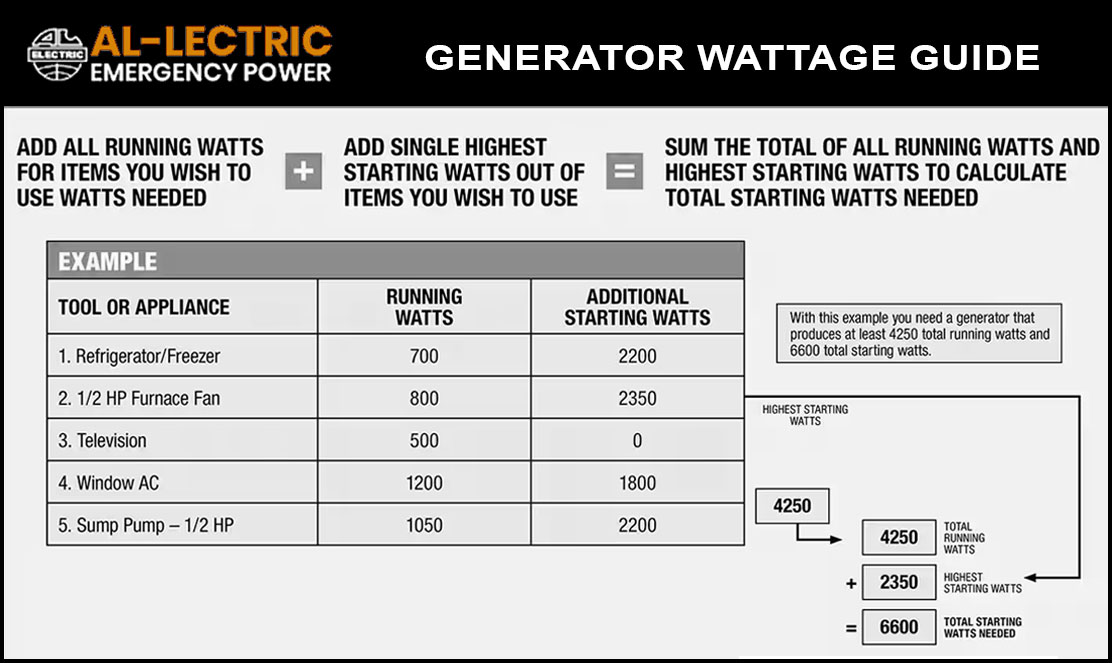 AL ELECTRIC

AL-LECTRIC EMERGENCY POWER

GENERATOR WATTAGE GUIDE

ADD ALL RUNNING WATTS FOR ITEMS YOU WISH TO USE WATTS NEEDED

+

ADD SINGLE HIGHEST STARTING WATTS OUT OF ITEMS YOU WISH TO USE

=

SUM THE TOTAL OF ALL RUNNING WATTS AND HIGHEST STARTING WATTS TO CALCULATE TOTAL STARTING WATTS NEEDED

EXAMPLE

| TOOL OR APPLIANCE | RUNNING WATTS | ADDITIONAL STARTING WATTS |
|---|---|---|
| 1. Refrigerator/Freezer | 700 | 2200 |
| 2. 1/2 HP Furnace Fan | 800 | 2350 |
| 3. Television | 500 | 0 |
| 4. Window AC | 1200 | 1800 |
| 5. Sump Pump – 1/2 HP | 1050 | 2200 |

With this example you need a generator that produces at least 4250 total running watts and 6600 total starting watts.

HIGHEST STARTING WATTS

4250

4250 TOTAL RUNNING WATTS

+ 2350 HIGHEST STARTING WATTS

= 6600 TOTAL STARTING WATTS NEEDED